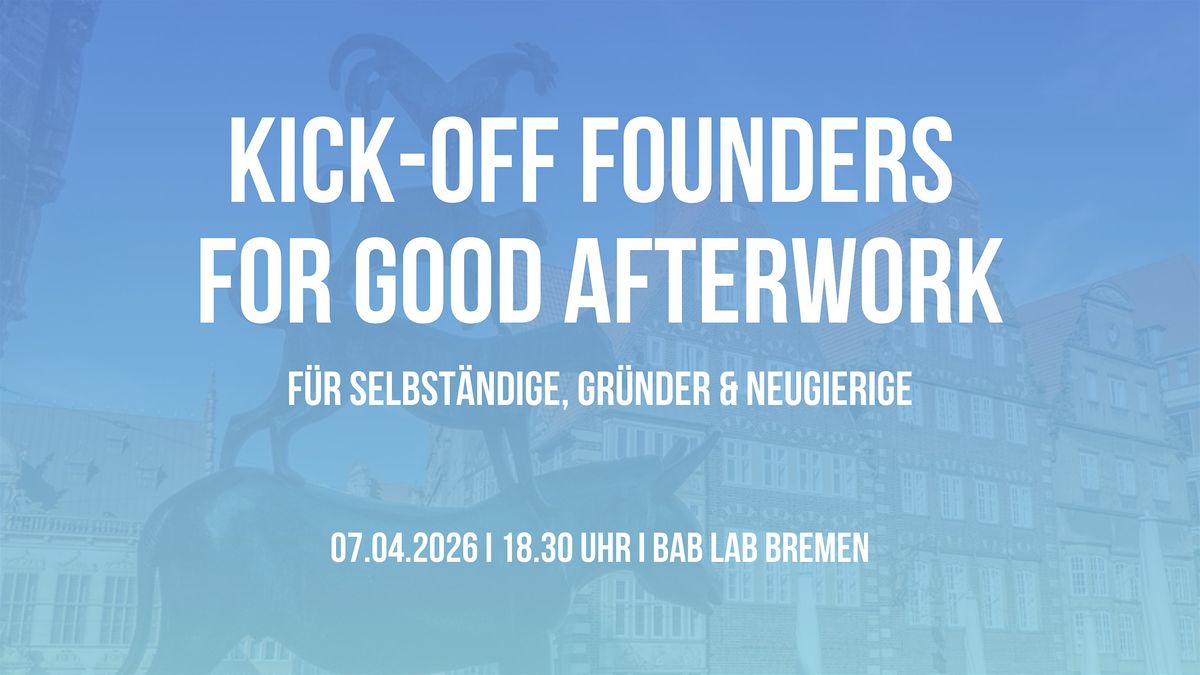 KICK-OFF FOUNDERS FOR GOOD AFTERWORK

FÜR SELBSTÄNDIGE, GRÜNDER & NEUGIERIGE

07.04.2026 | 18.30 UHR | BAB LAB BREMEN